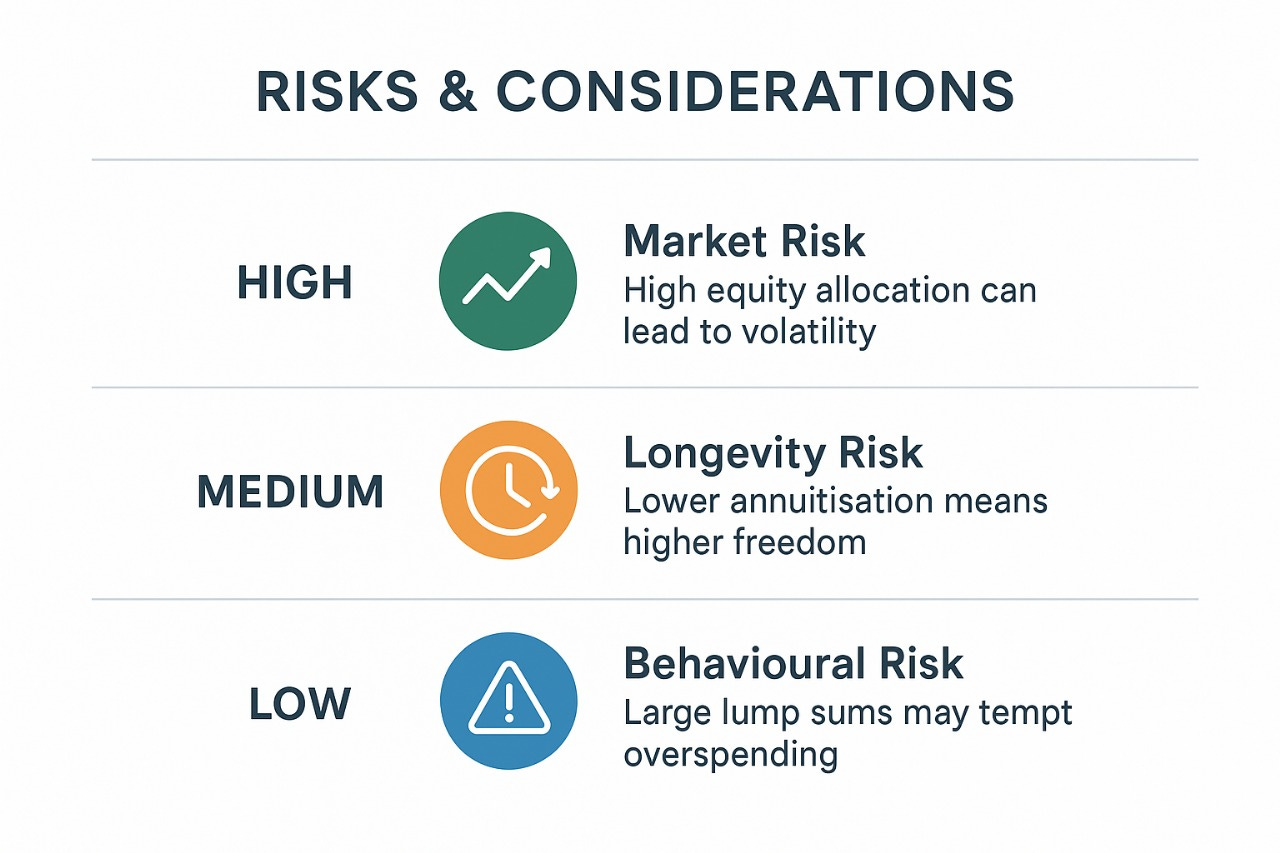 RISKS & CONSIDERATIONS

HIGH

Market Risk
High equity allocation can lead to volatility

MEDIUM

Longevity Risk
Lower annuitisation means higher freedom

LOW

Behavioural Risk
Large lump sums may tempt overspending